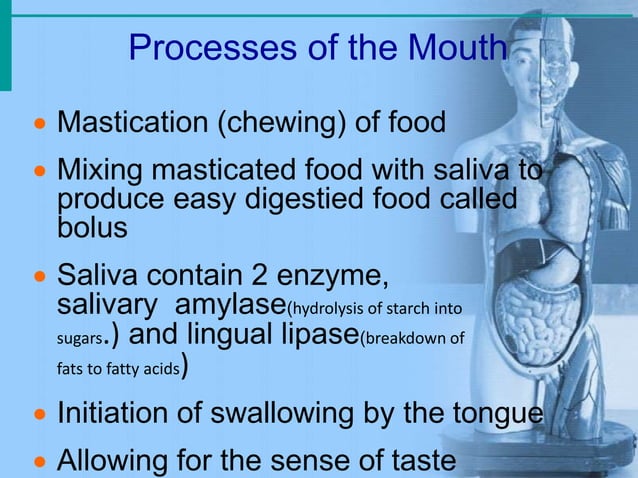 Processes of the Mouth

• Mastication (chewing) of food

• Mixing masticated food with saliva to produce easy digestied food called bolus

• Saliva contain 2 enzyme, salivary amylase(hydrolysis of starch into sugars.) and lingual lipase(breakdown of fats to fatty acids)

• Initiation of swallowing by the tongue

• Allowing for the sense of taste